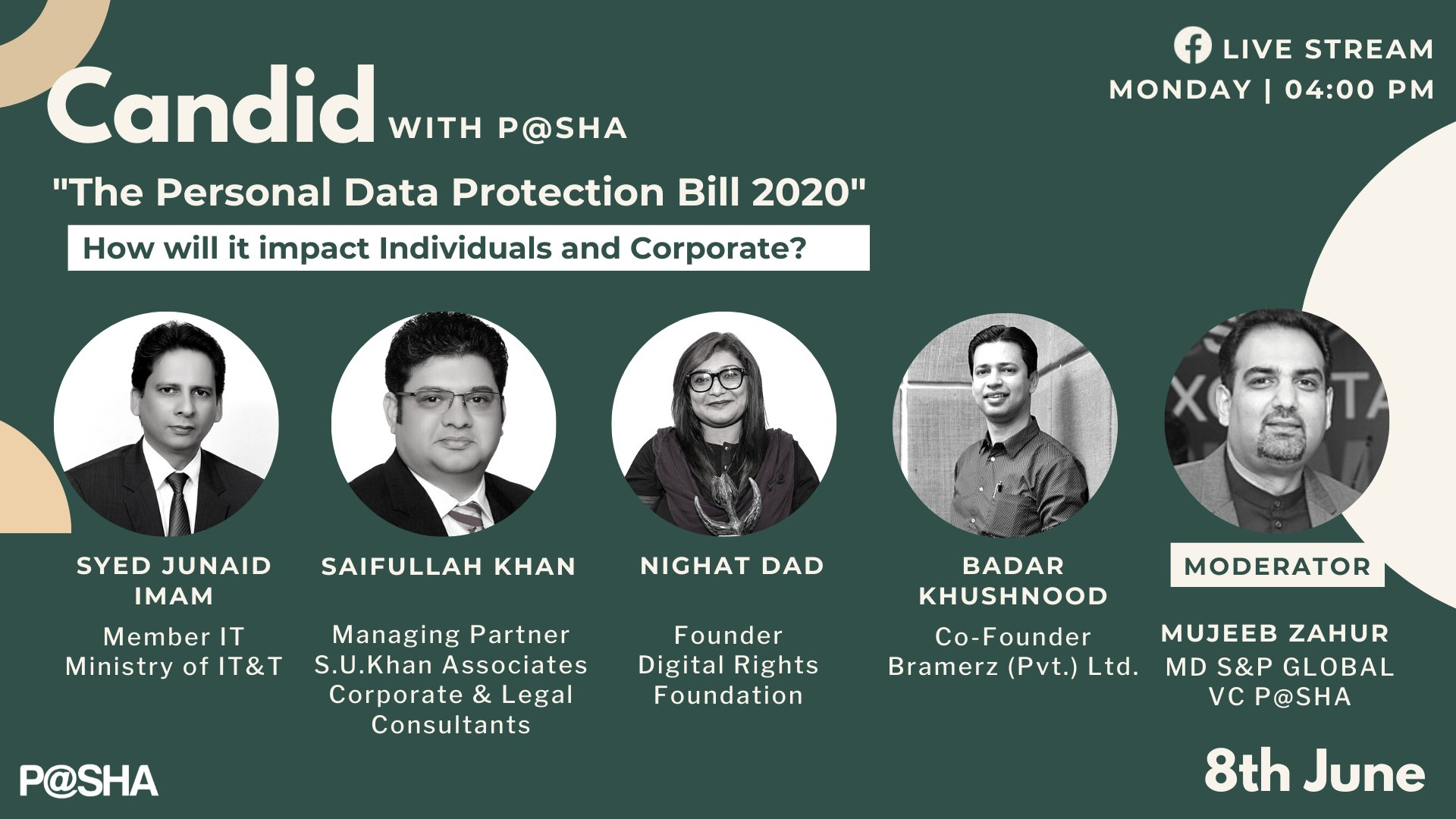 LIVE STREAM
MONDAY | 04:00 PM

Candid WITH P@SHA

"The Personal Data Protection Bill 2020"

How will it impact Individuals and Corporate?

SYED JUNAID IMAM
Member IT
Ministry of IT&T

SAIFULLAH KHAN
Managing Partner
S.U.Khan Associates
Corporate & Legal
Consultants

NIGHAT DAD
Founder
Digital Rights
Foundation

BADAR KHUSHNOOD
Co-Founder
Bramerz (Pvt.) Ltd.

MODERATOR
MUJEEB ZAHUR
MD S&P GLOBAL
VC P@SHA

P@SHA

8th June